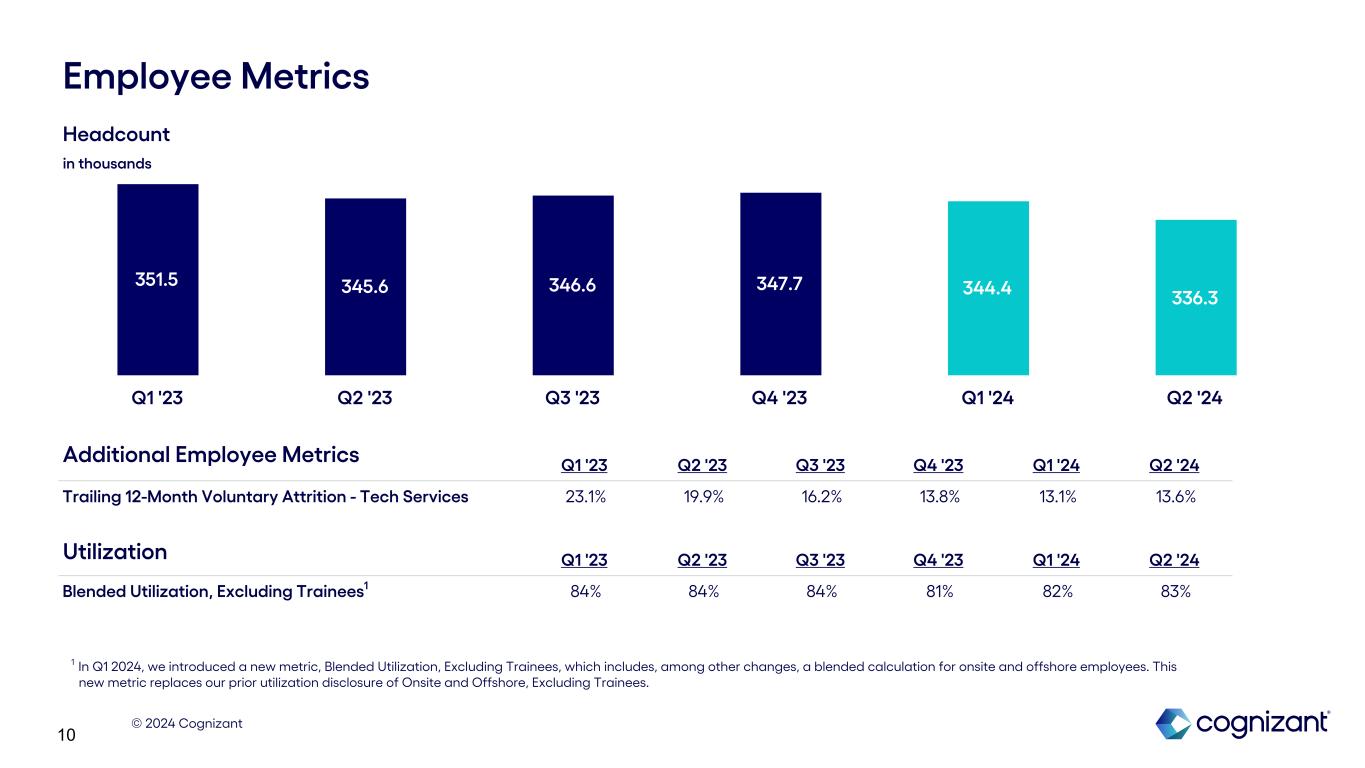 Employee Metrics

Headcount
in thousands

351.5 345.6 346.6 347.7 344.4 336.3

Q1 '23 Q2 '23 Q3 '23 Q4 '23 Q1 '24 Q2 '24

| Additional Employee Metrics | Q1 '23 | Q2 '23 | Q3 '23 | Q4 '23 | Q1 '24 | Q2 '24 |
|---|---|---|---|---|---|---|
| Trailing 12-Month Voluntary Attrition - Tech Services | 23.1% | 19.9% | 16.2% | 13.8% | 13.1% | 13.6% |

| Utilization | Q1 '23 | Q2 '23 | Q3 '23 | Q4 '23 | Q1 '24 | Q2 '24 |
|---|---|---|---|---|---|---|
| Blended Utilization, Excluding Trainees$^1$ | 84% | 84% | 84% | 81% | 82% | 83% |

$^1$ In Q1 2024, we introduced a new metric, Blended Utilization, Excluding Trainees, which includes, among other changes, a blended calculation for onsite and offshore employees. This new metric replaces our prior utilization disclosure of Onsite and Offshore, Excluding Trainees.

© 2024 Cognizant

10

cognizant